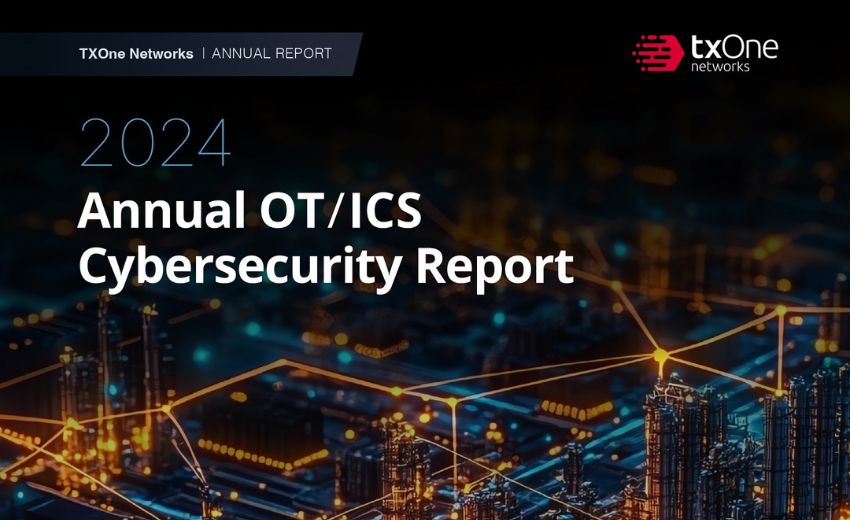 TXOne Networks | ANNUAL REPORT

txOne networks

2024

Annual OT/ICS Cybersecurity Report